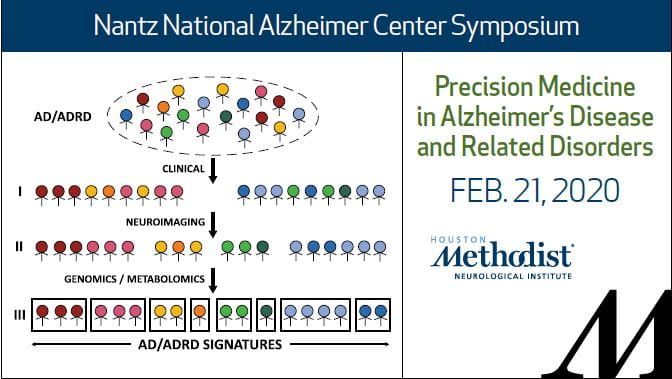 Nantz National Alzheimer Center Symposium

AD/ADRD

CLINICAL

I

NEUROIMAGING

II

GENOMICS / METABOLOMICS

III

AD/ADRD SIGNATURES

Precision Medicine in Alzheimer's Disease and Related Disorders

FEB. 21, 2020

HOUSTON
Methodist
NEUROLOGICAL INSTITUTE

M